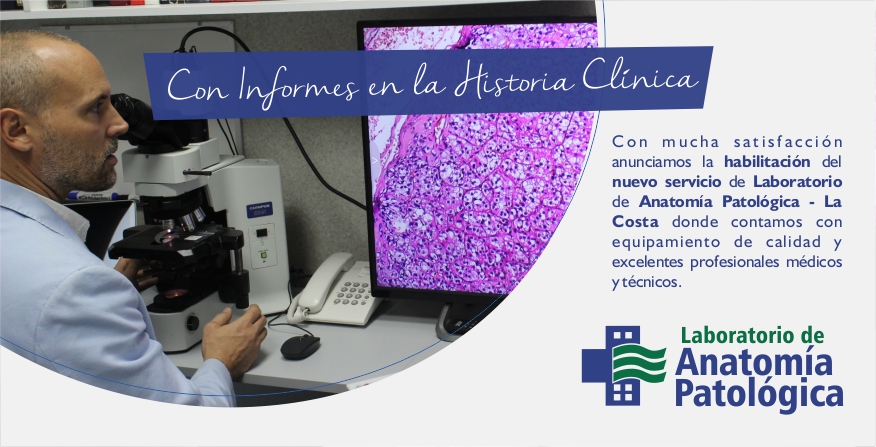 Con Informes en la Historia Clínica

Con mucha satisfacción anunciamos la habilitación del nuevo servicio de Laboratorio de Anatomía Patológica - La Costa donde contamos con equipamiento de calidad y excelentes profesionales médicos y técnicos.

Laboratorio de Anatomía Patológica